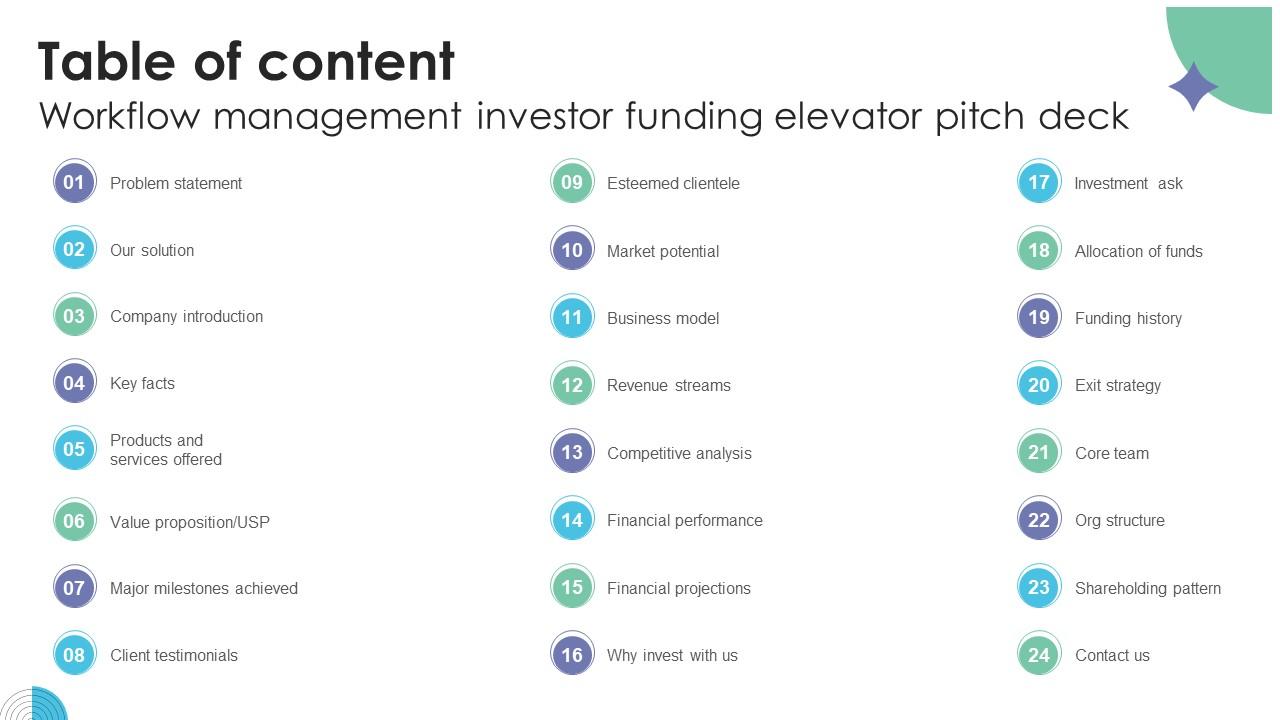 Table of content
Workflow management investor funding elevator pitch deck

01 Problem statement
02 Our solution
03 Company introduction
04 Key facts
05 Products and services offered
06 Value proposition/USP
07 Major milestones achieved
08 Client testimonials

09 Esteemed clientele
10 Market potential
11 Business model
12 Revenue streams
13 Competitive analysis
14 Financial performance
15 Financial projections
16 Why invest with us

17 Investment ask
18 Allocation of funds
19 Funding history
20 Exit strategy
21 Core team
22 Org structure
23 Shareholding pattern
24 Contact us